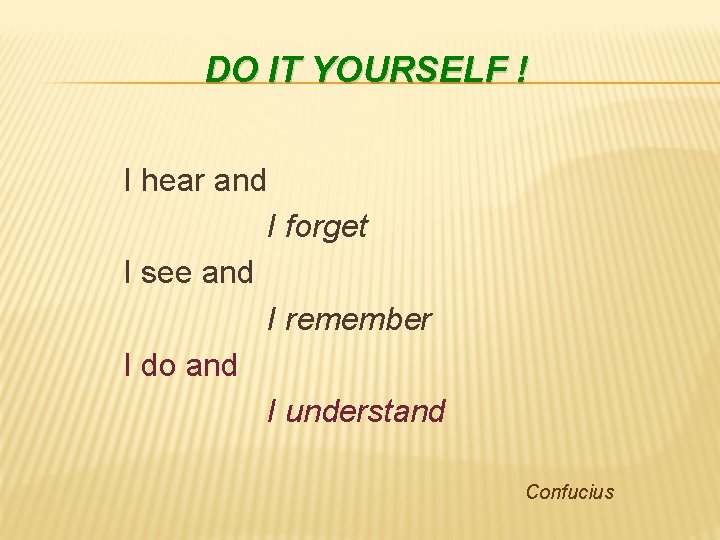 DO IT YOURSELF !

I hear and
I forget
I see and
I remember
I do and
I understand

Confucius